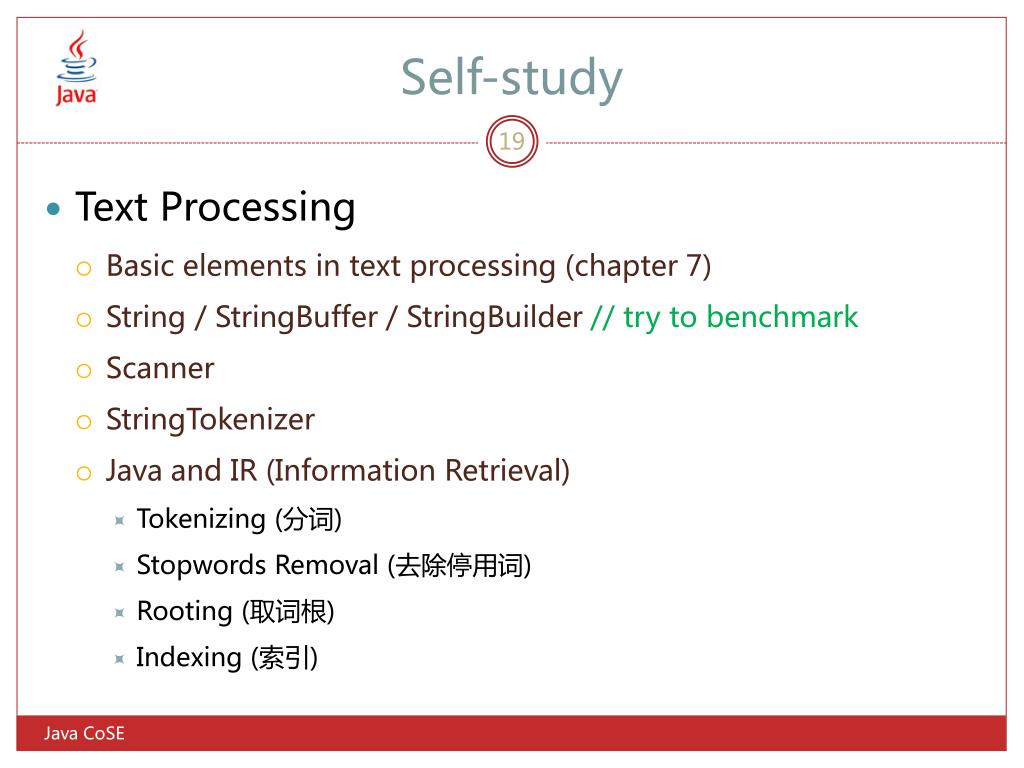 Java

Self-study

19

Text Processing

Basic elements in text processing (chapter 7)

String / StringBuffer / StringBuilder // try to benchmark

Scanner

StringTokenizer

Java and IR (Information Retrieval)

Tokenizing (分词)

Stopwords Removal (去除停用词)

Rooting (取词根)

Indexing (索引)

Java CoSE